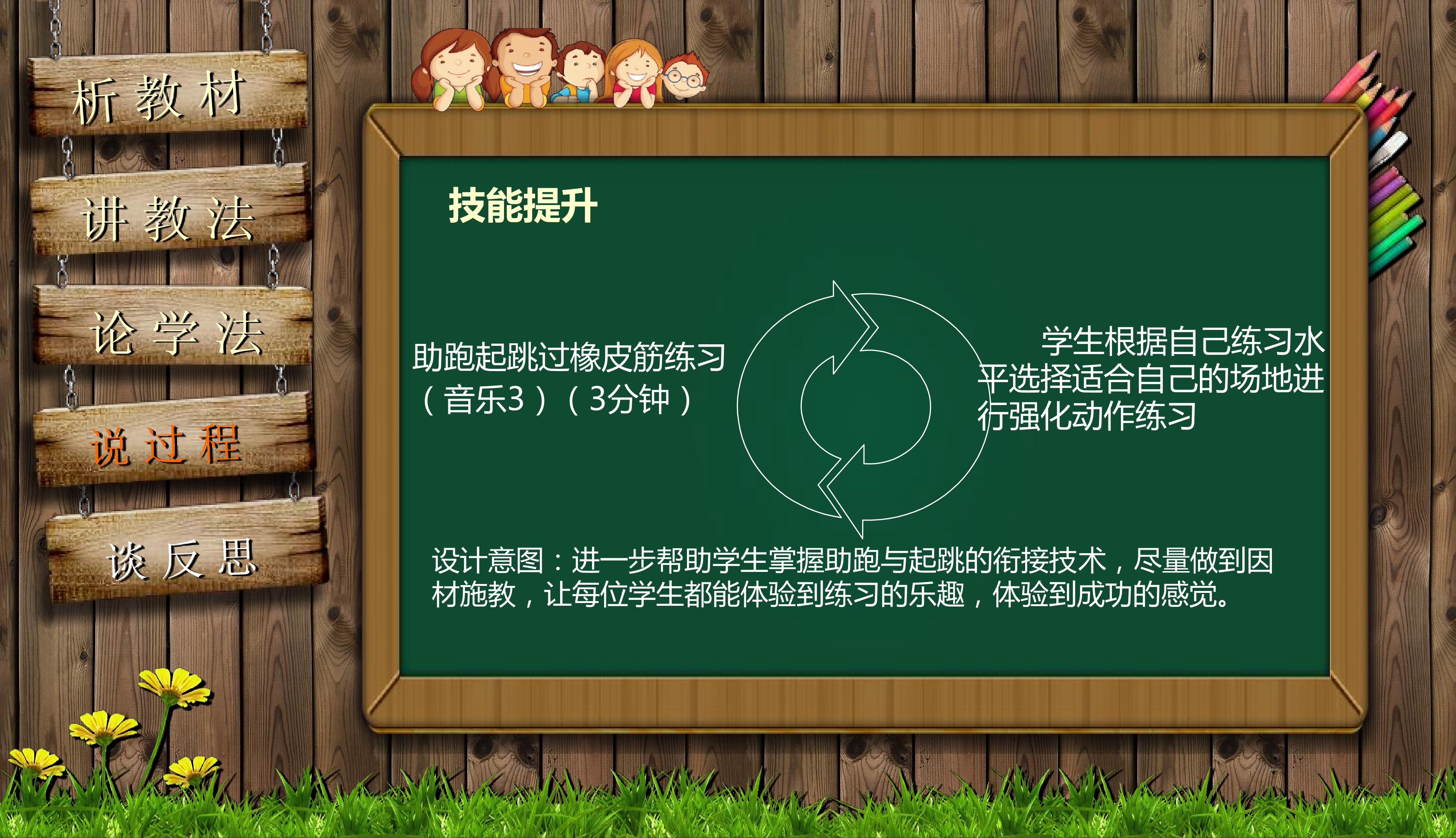 析教材

讲教法

论学法

说过程

谈反思

技能提升

助跑起跳过橡皮筋练习（音乐3）（3分钟）

学生根据自己练习水平选择适合自己的场地进行强化动作练习

设计意图：进一步帮助学生掌握助跑与起跳的衔接技术，尽量做到因材施教，让每位学生都能体验到练习的乐趣，体验到成功的感觉。